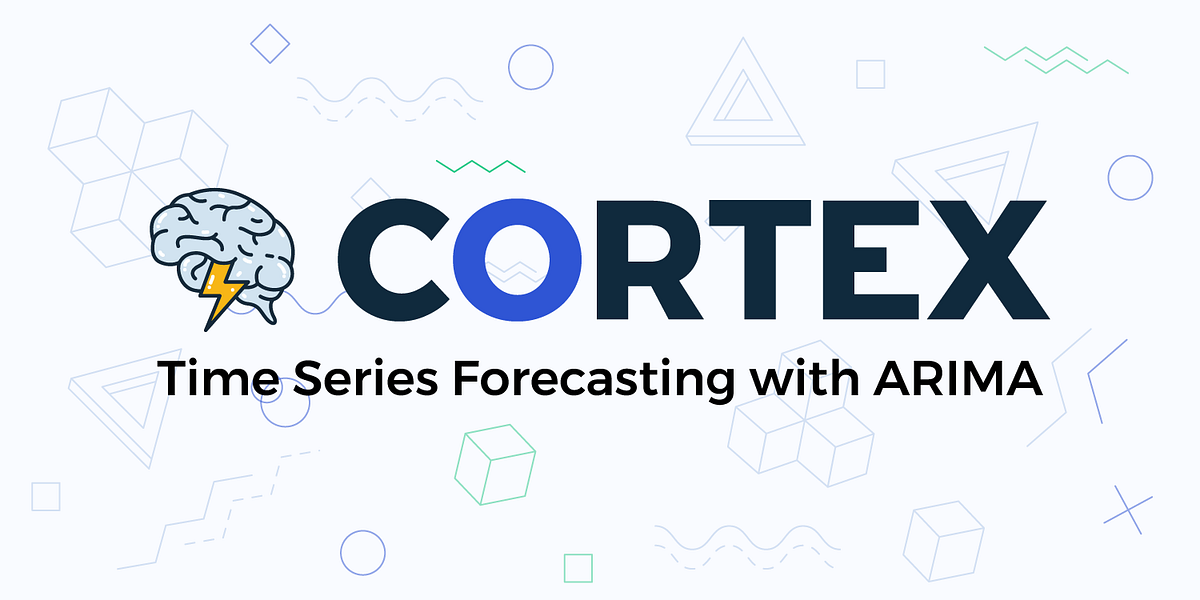 CORTEX
Time Series Forecasting with ARIMA